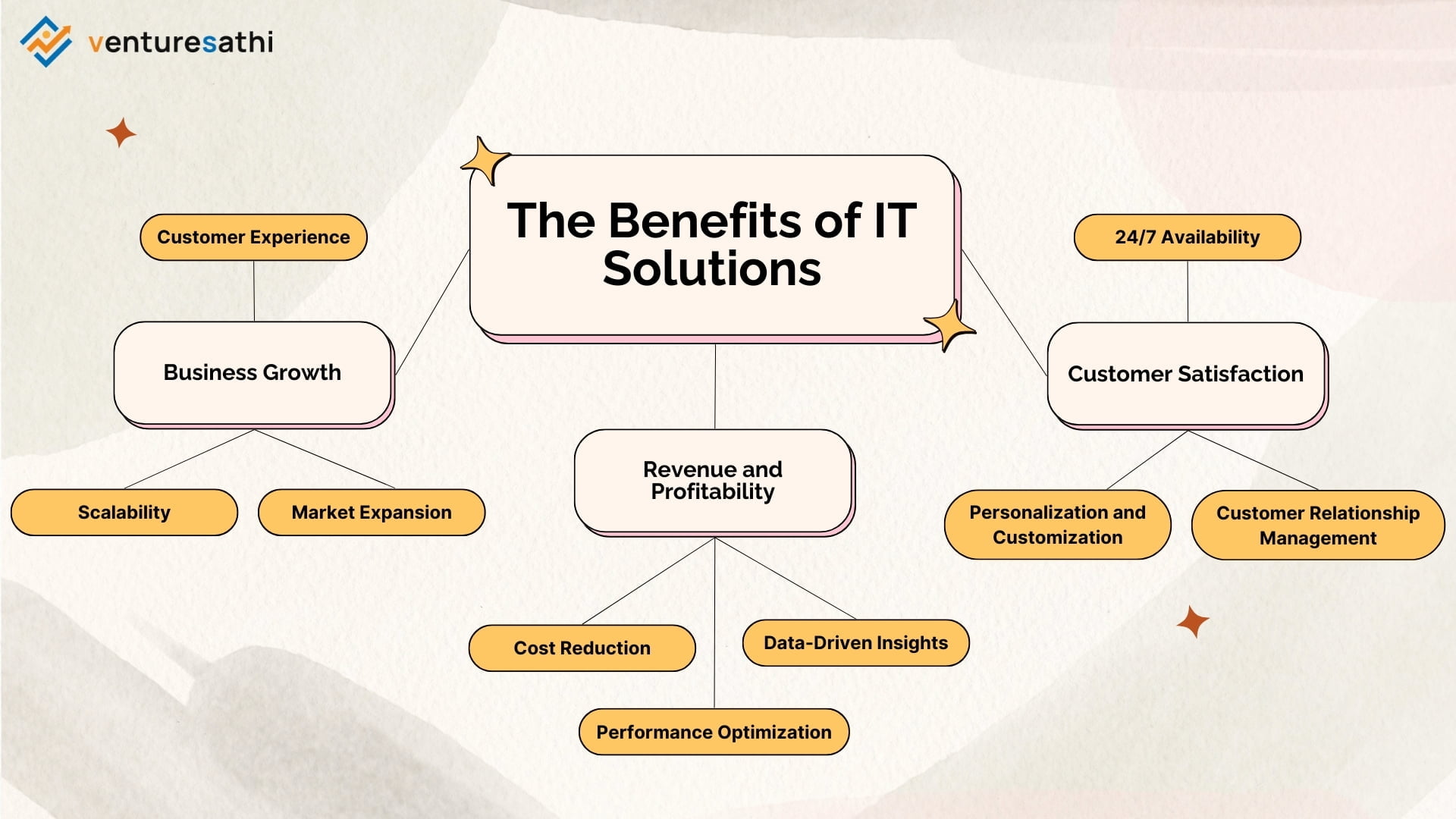 venturesathi

The Benefits of IT Solutions

Customer Experience

Business Growth

Scalability

Market Expansion

Revenue and Profitability

Cost Reduction

Data-Driven Insights

Performance Optimization

24/7 Availability

Customer Satisfaction

Personalization and Customization

Customer Relationship Management